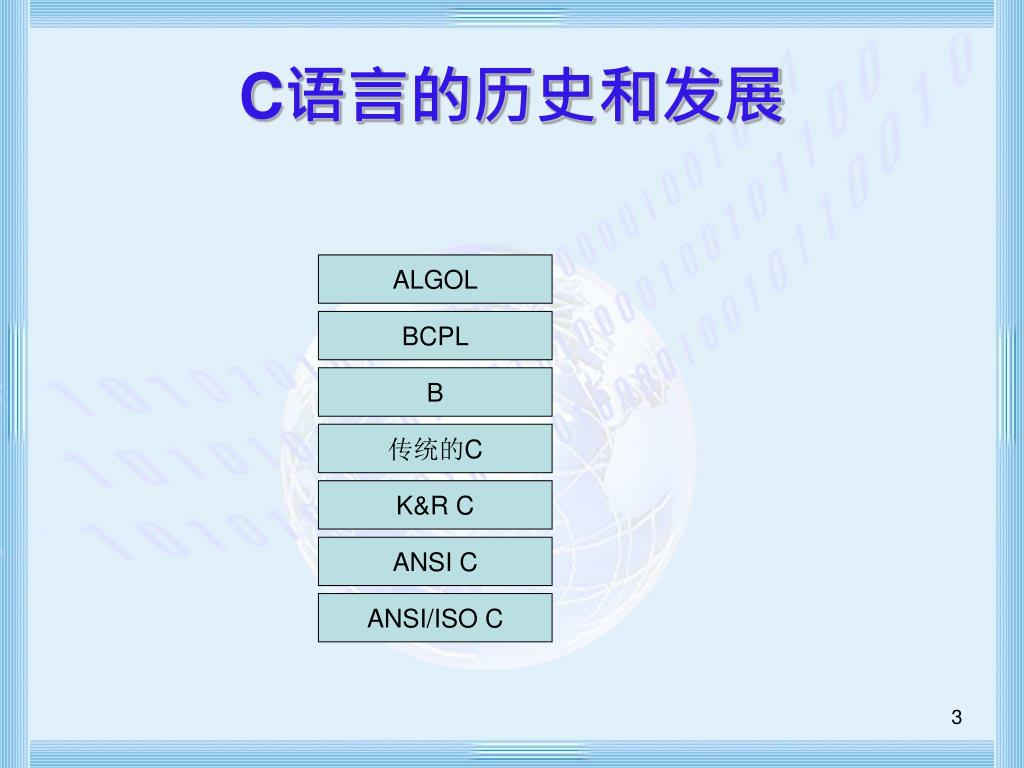 C语言的历史和发展

ALGOL

BCPL

B

传统的C

K&R C

ANSI C

ANSI/ISO C

3